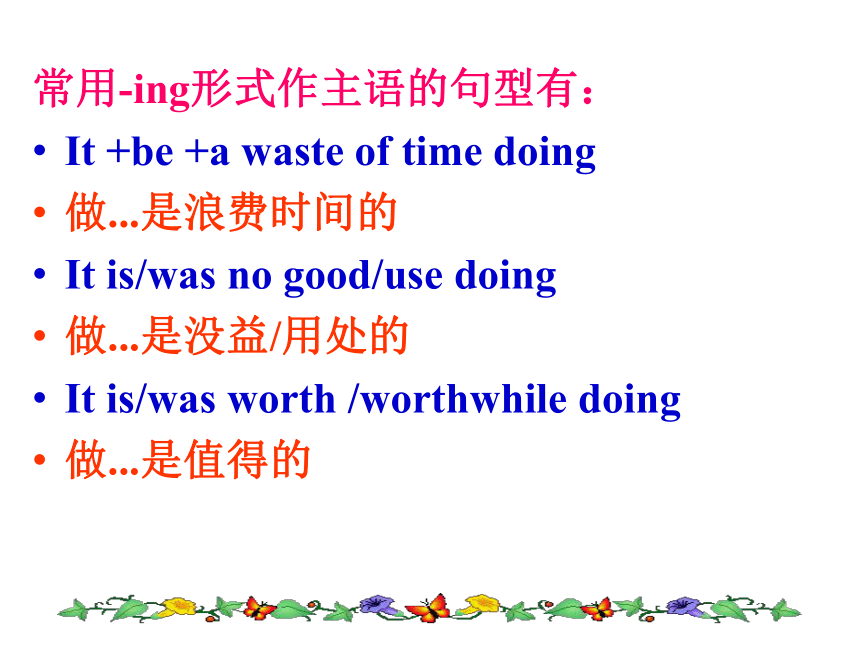 常用-ing形式作主语的句型有：

• It +be +a waste of time doing
• 做...是浪费时间的
• It is/was no good/use doing
• 做...是没益/用处的
• It is/was worth /worthwhile doing
• 做...是值得的